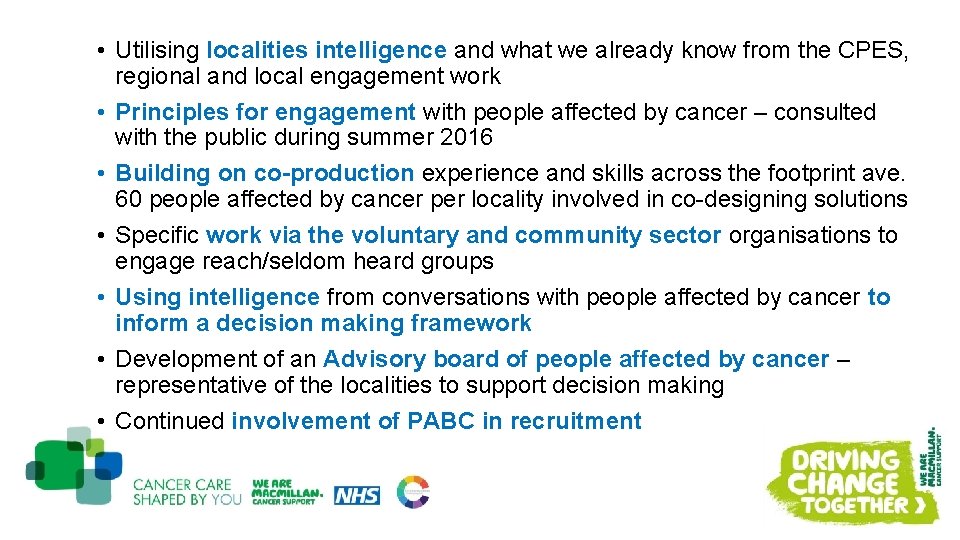 • Utilising localities intelligence and what we already know from the CPES, regional and local engagement work
• Principles for engagement with people affected by cancer – consulted with the public during summer 2016
• Building on co-production experience and skills across the footprint ave. 60 people affected by cancer per locality involved in co-designing solutions
• Specific work via the voluntary and community sector organisations to engage reach/seldom heard groups
• Using intelligence from conversations with people affected by cancer to inform a decision making framework
• Development of an Advisory board of people affected by cancer – representative of the localities to support decision making
• Continued involvement of PABC in recruitment

CANCER CARE SHAPED BY YOU

WE ARE MACMILLAN. CANCER SUPPORT

NHS

DRIVING CHANGE TOGETHER

WE ARE MACMILLAN. CANCER SUPPORT